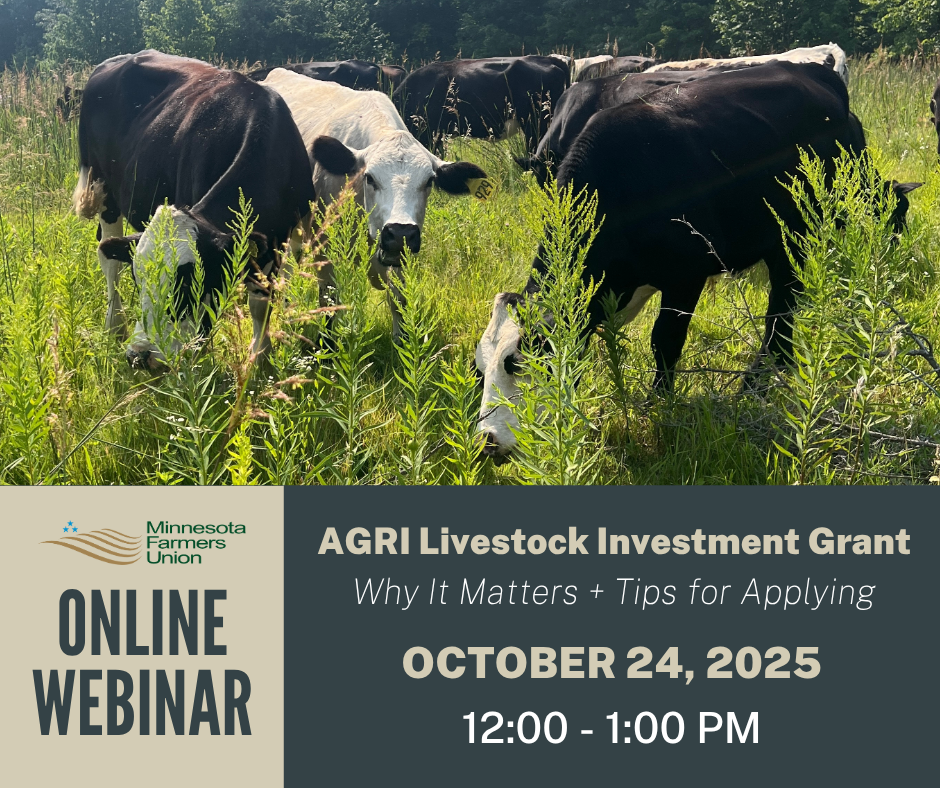 Minnesota Farmers Union

ONLINE WEBINAR

AGRI Livestock Investment Grant

Why It Matters + Tips for Applying

OCTOBER 24, 2025

12:00 - 1:00 PM